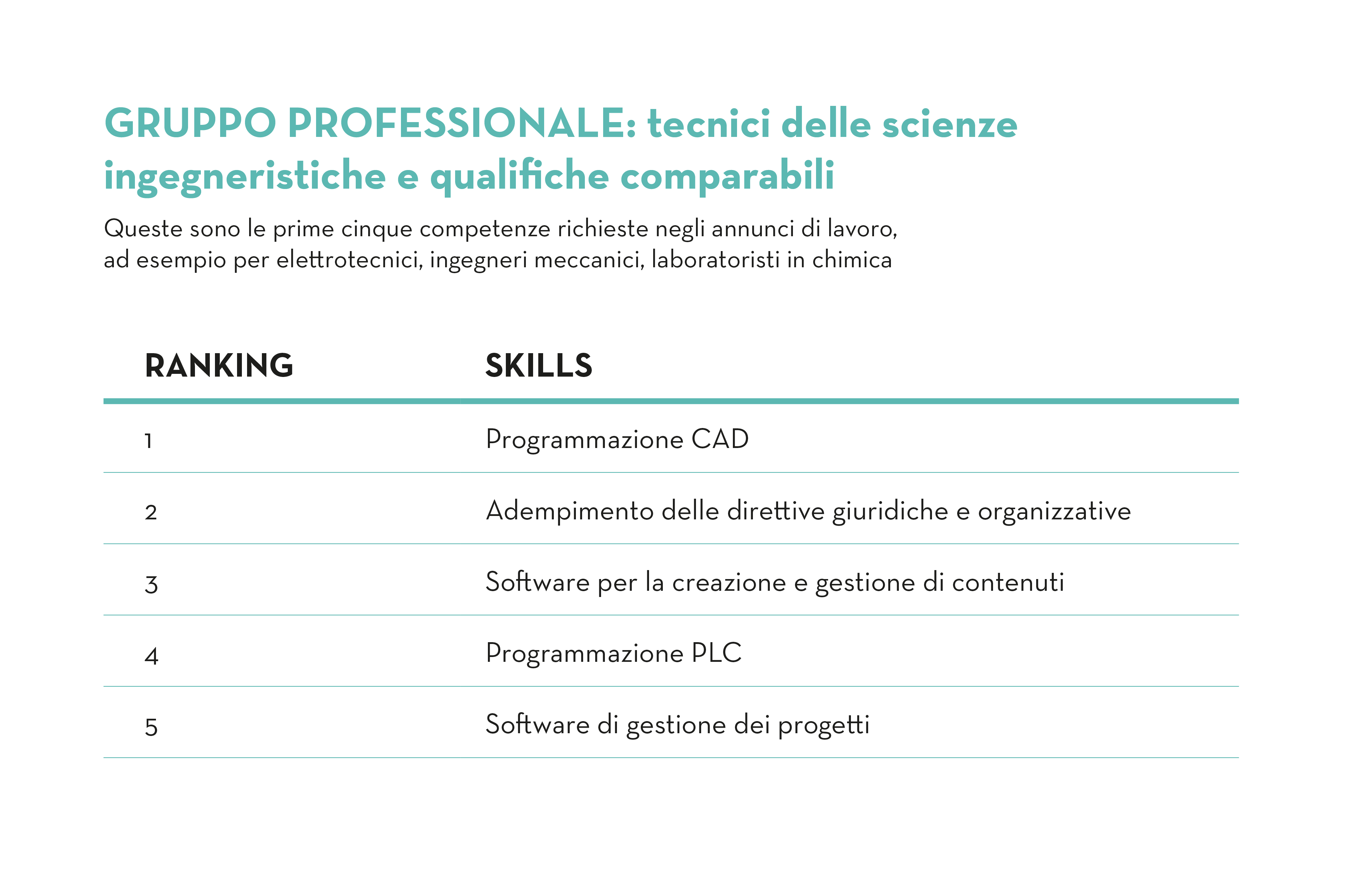 GRUPPO PROFESSIONALE: tecnici delle scienze ingegneristiche e qualifiche comparabili

Queste sono le prime cinque competenze richieste negli annunci di lavoro, ad esempio per elettrotecnici, ingegneri meccanici, laboratoristi in chimica

| RANKING | SKILLS |
|---|---|
| 1 | Programmazione CAD |
| 2 | Adempimento delle direttive giuridiche e organizzative |
| 3 | Software per la creazione e gestione di contenuti |
| 4 | Programmazione PLC |
| 5 | Software di gestione dei progetti |